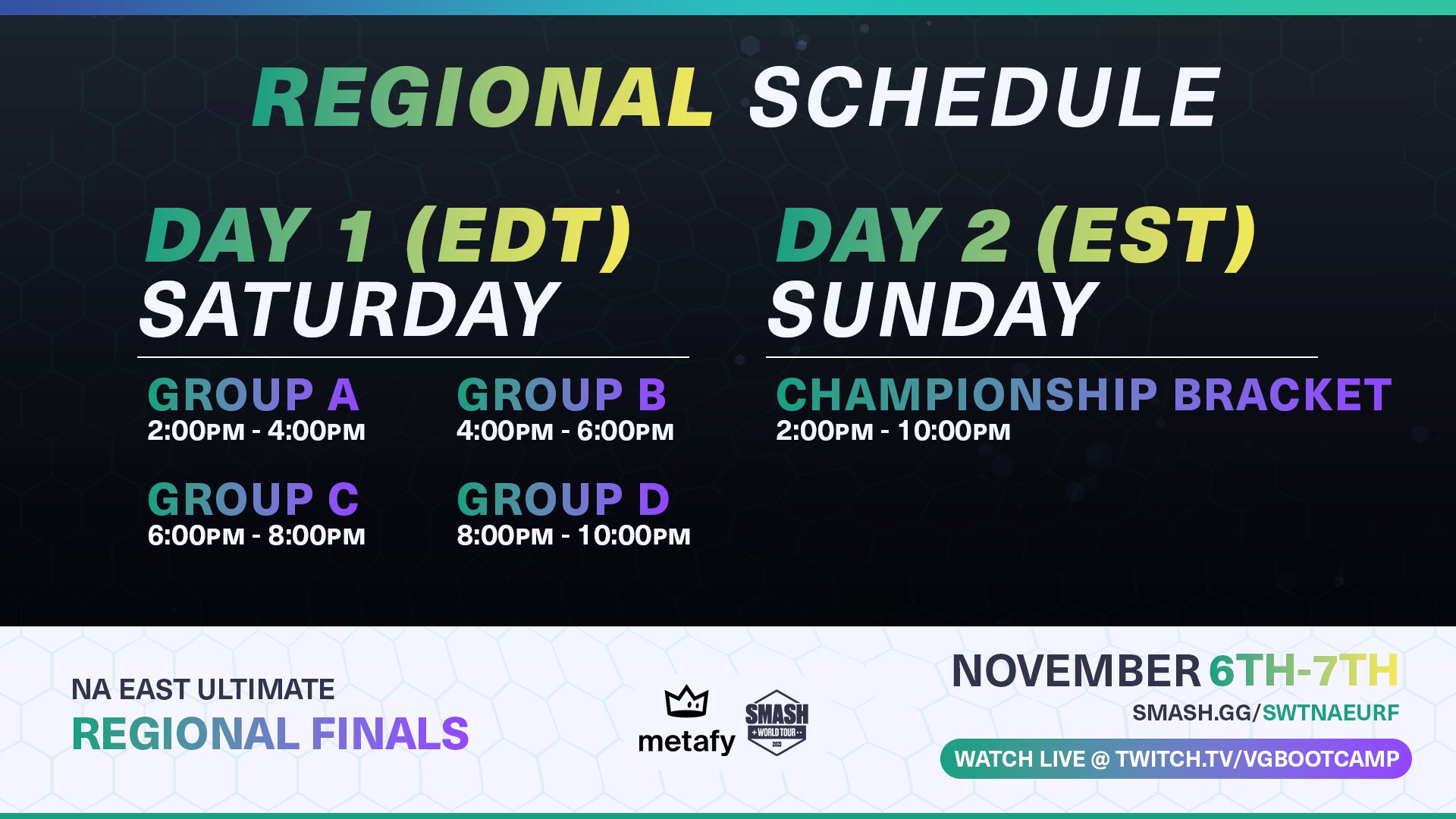 REGIONAL SCHEDULE

DAY 1 (EDT)
SATURDAY

GROUP A
2:00PM - 4:00PM

GROUP B
4:00PM - 6:00PM

GROUP C
6:00PM - 8:00PM

GROUP D
8:00PM - 10:00PM

DAY 2 (EST)
SUNDAY

CHAMPIONSHIP BRACKET
2:00PM - 10:00PM

NA EAST ULTIMATE
REGIONAL FINALS

metafy

SMASH
WORLD TOUR
2021

NOVEMBER 6TH-7TH
SMASH.GG/SWTNAEURF
WATCH LIVE @ TWITCH.TV/VGBOOTCAMP